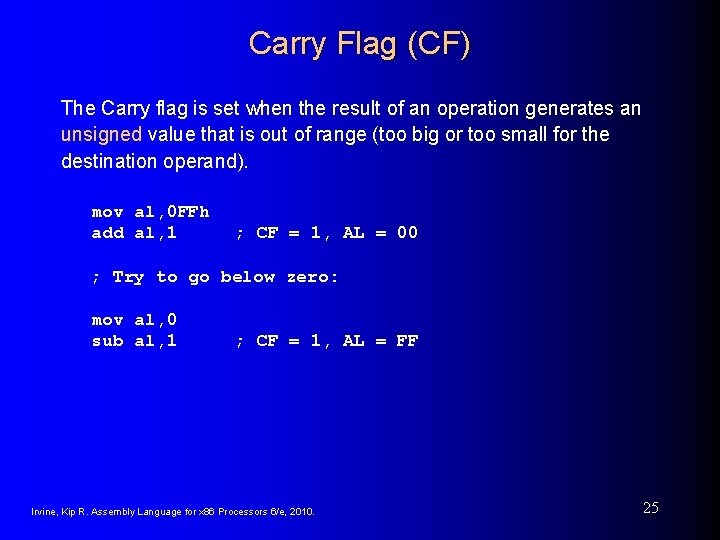 Carry Flag (CF)

The Carry flag is set when the result of an operation generates an unsigned value that is out of range (too big or too small for the destination operand).

mov al,0FFh
add al,1 ; CF = 1, AL = 00

; Try to go below zero:

mov al,0
sub al,1 ; CF = 1, AL = FF

Irvine, Kip R. Assembly Language for x86 Processors 6/e, 2010.

25